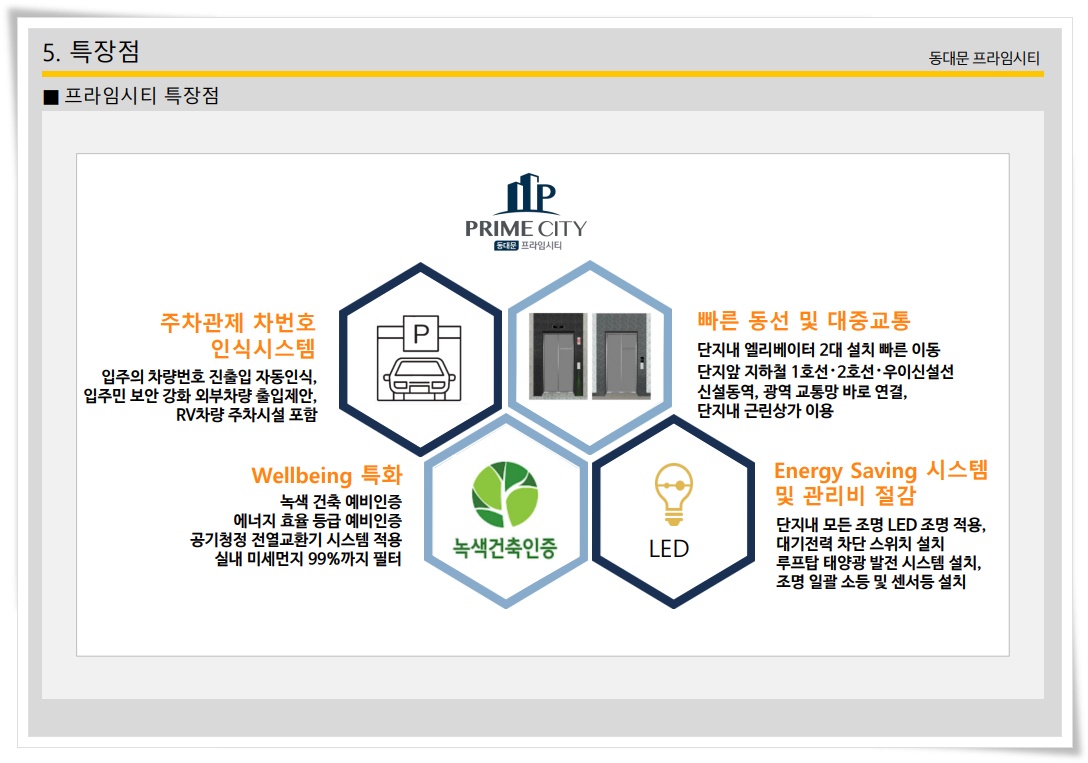 5. 특장점

동대문 프라임시티

■ 프라임시티 특장점

PRIME CITY
동대문 프라임시티

주차관제 차번호 인식시스템

입주의 차량번호 진출입 자동인식, 입주민 보안 강화 외부차량 출입제안, RV차량 주차시설 포함

P

빠른 동선 및 대중교통

단지내 엘리베이터 2대 설치 빠른 이동
단지앞 지하철 1호선·2호선·우이신설선 신설동역, 광역 교통망 바로 연결,
단지내 근린상가 이용

Wellbeing 특화

녹색 건축 예비인증
에너지 효율 등급 예비인증
공기청정 전열교환기 시스템 적용
실내 미세먼지 99%까지 필터

녹색건축인증

LED

Energy Saving 시스템 및 관리비 절감

단지내 모든 조명 LED 조명 적용,
대기전력 차단 스위치 설치
루프탑 태양광 발전 시스템 설치,
조명 일괄 소등 및 센서등 설치